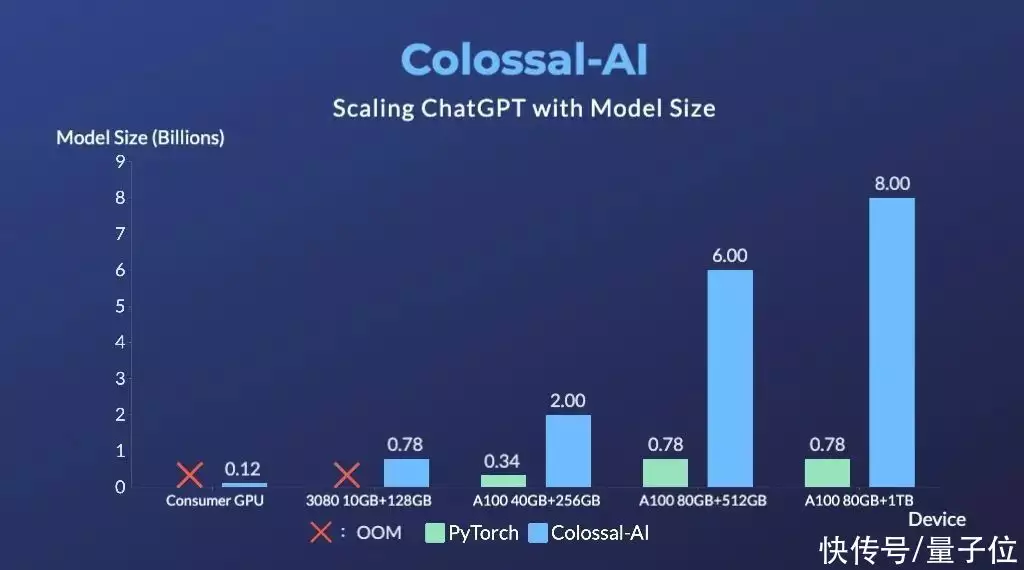 Colossal-AI

Scaling ChatGPT with Model Size

Model Size (Billions)

9
8
7
6
5
4
3
2
1
0

0.12
0.78
0.34
2.00
0.78
6.00
0.78
8.00

Consumer GPU
3080 10GB+128GB
A100 40GB+256GB
A100 80GB+512GB
A100 80GB+1TB

Device

: OOM PyTorch Colossal-AI

快传号/量子位